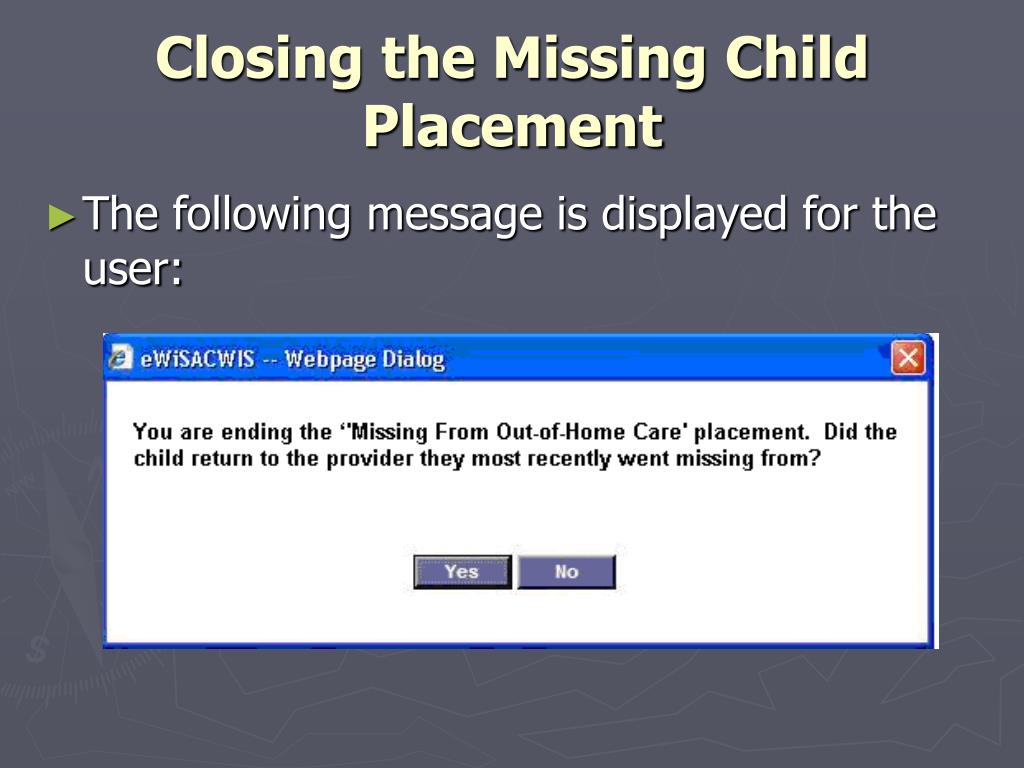 Closing the Missing Child Placement

►The following message is displayed for the user:

eWiSACWIS -- Webpage Dialog

You are ending the ''Missing From Out-of-Home Care' placement. Did the child return to the provider they most recently went missing from?

Yes

No